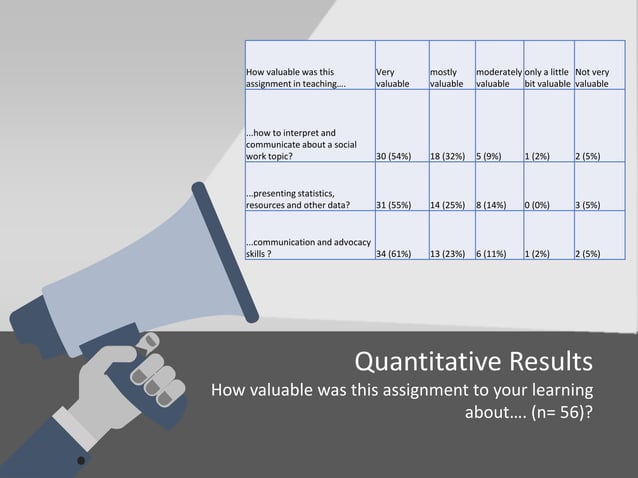 | How valuable was this assignment in teaching.... | Very valuable | mostly valuable | moderately valuable | only a little bit valuable | Not very valuable |
|---|---|---|---|---|---|
| ...how to interpret and communicate about a social work topic? | 30 (54%) | 18 (32%) | 5 (9%) | 1 (2%) | 2 (5%) |
| ...presenting statistics, resources and other data? | 31 (55%) | 14 (25%) | 8 (14%) | 0 (0%) | 3 (5%) |
| ...communication and advocacy skills ? | 34 (61%) | 13 (23%) | 6 (11%) | 1 (2%) | 2 (5%) |

Quantitative Results

How valuable was this assignment to your learning about.... (n= 56)?